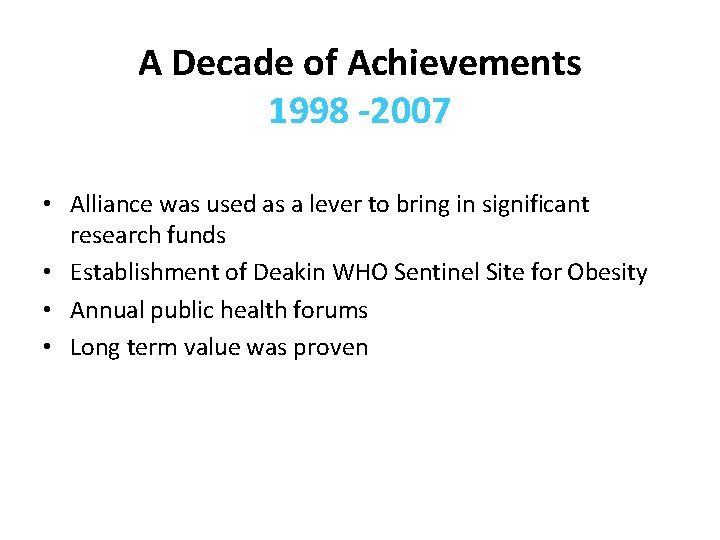 A Decade of Achievements
1998 -2007

• Alliance was used as a lever to bring in significant research funds
• Establishment of Deakin WHO Sentinel Site for Obesity
• Annual public health forums
• Long term value was proven